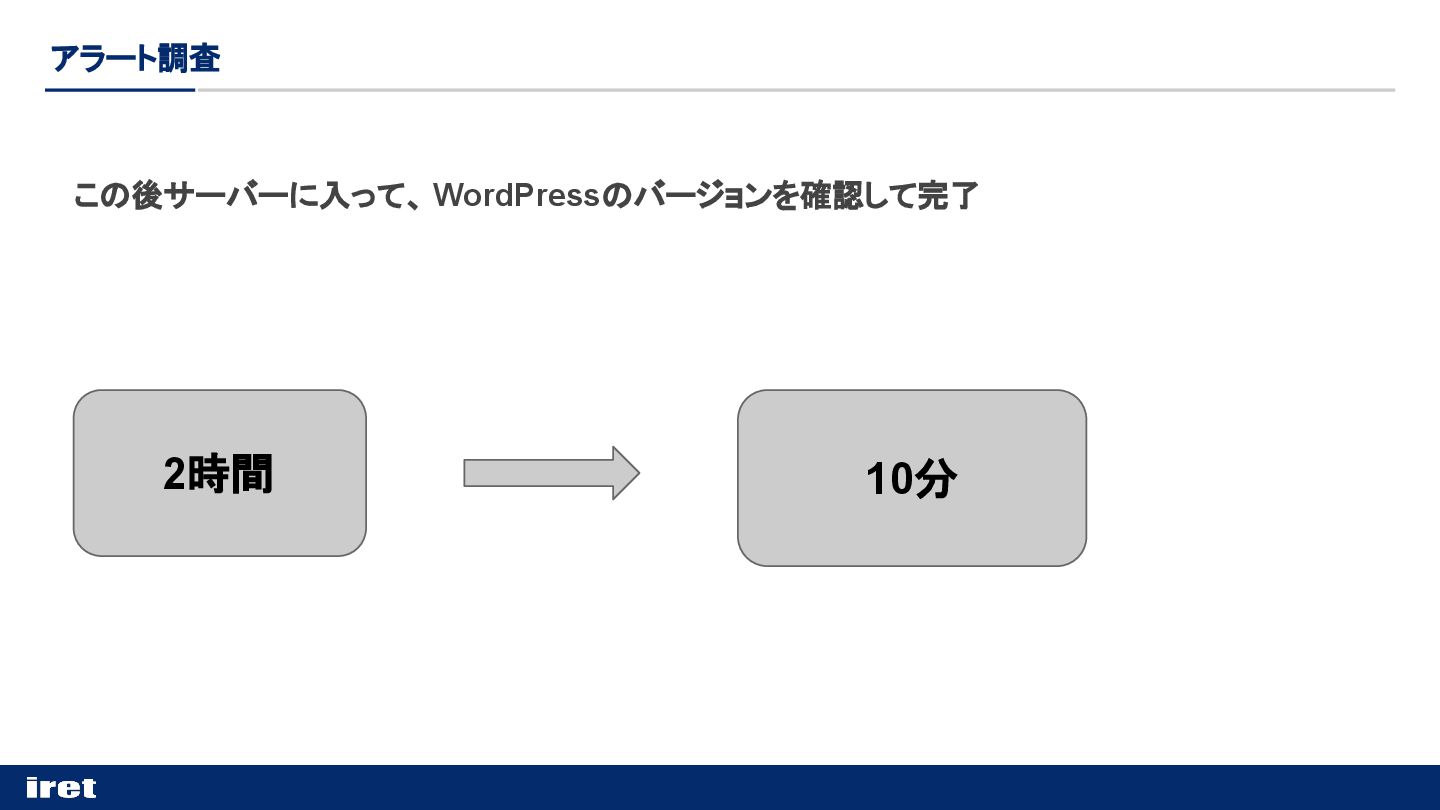 アラート調査

この後サーバーに入って、WordPressのバージョンを確認して完了

2時間

10分

iret